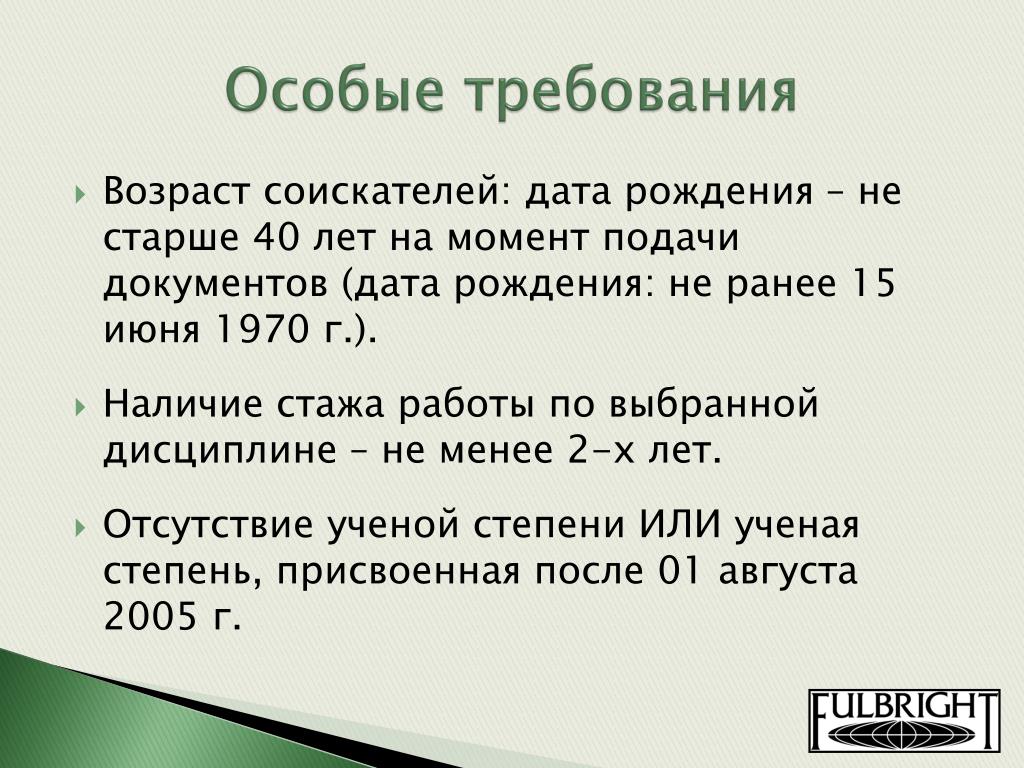 Особые требования

Возраст соискателей: дата рождения – не старше 40 лет на момент подачи документов (дата рождения: не ранее 15 июня 1970 г.).

Наличие стажа работы по выбранной дисциплине – не менее 2-х лет.

Отсутствие ученой степени ИЛИ ученая степень, присвоенная после 01 августа 2005 г.

FULBRIGHT